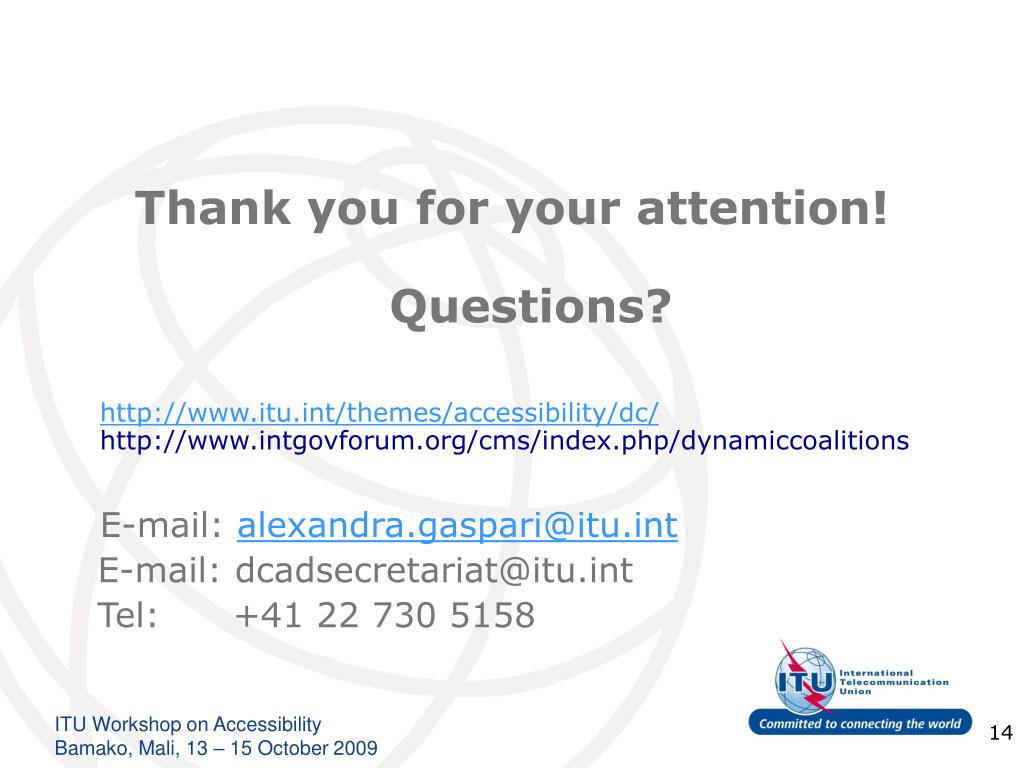 Thank you for your attention!

Questions?

http://www.itu.int/themes/accessibility/dc/
http://www.intgovforum.org/cms/index.php/dynamiccoalitions

E-mail: alexandra.gaspari@itu.int
E-mail: dcadsecretariat@itu.int
Tel: +41 22 730 5158

ITU International Telecommunication Union
Committed to connecting the world

ITU Workshop on Accessibility
Bamako, Mali, 13 – 15 October 2009

14